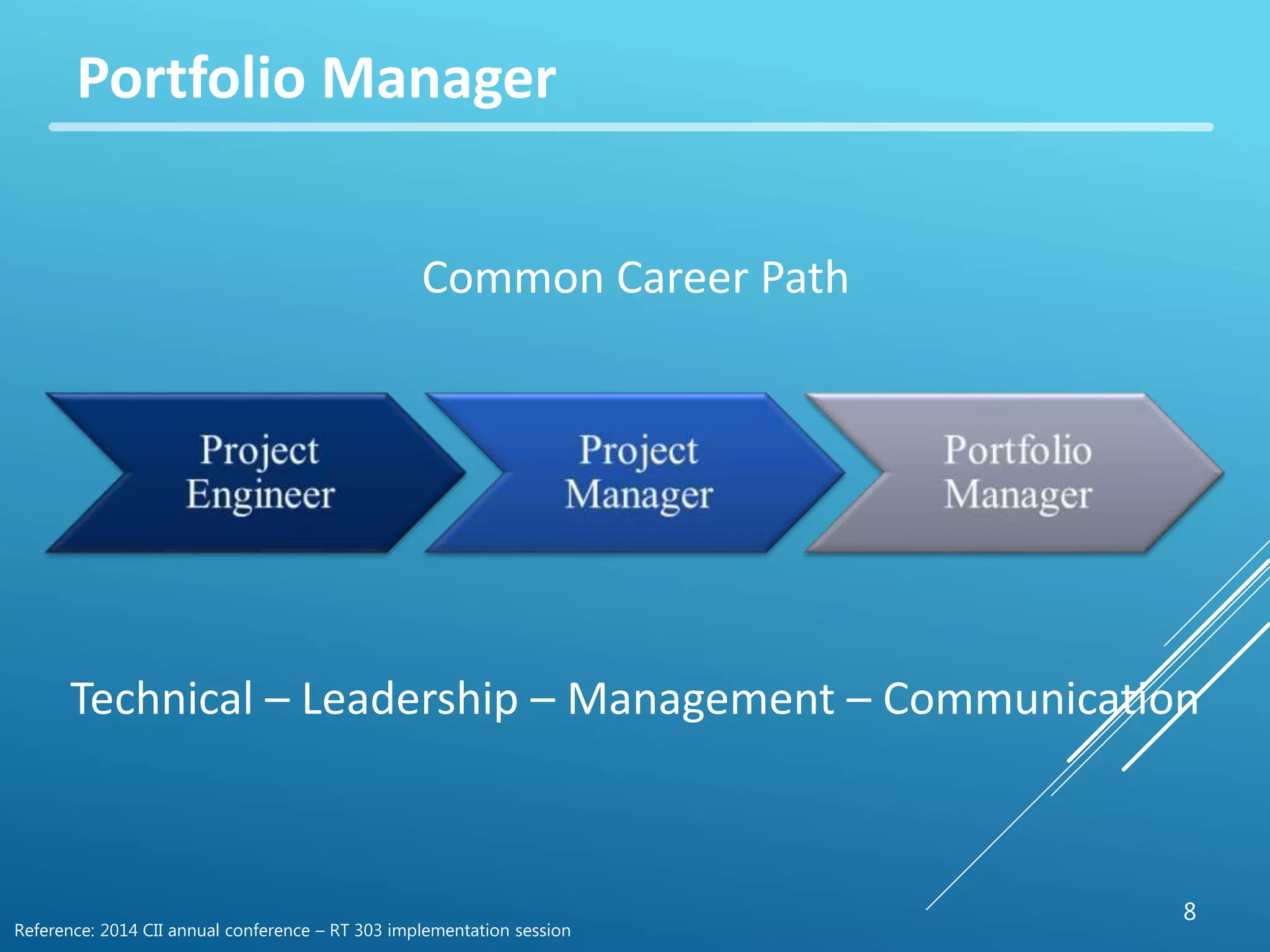 Portfolio Manager

Common Career Path

Project Engineer

Project Manager

Portfolio Manager

Technical – Leadership – Management – Communication

8

Reference: 2014 CII annual conference – RT 303 implementation session